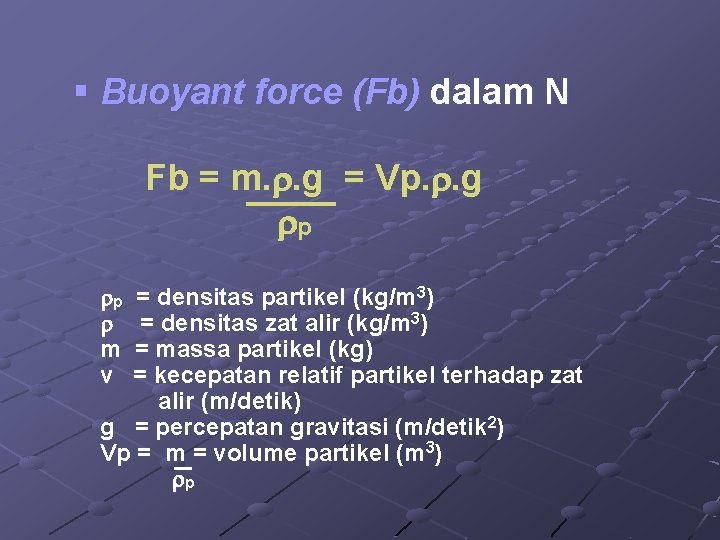 ▪ Buoyant force (Fb) dalam N

$Fb = \frac{m.\rho.g}{\rho_p} = Vp.\rho.g$

$\rho_p$ = densitas partikel (kg/m$^3$)
$\rho$ = densitas zat alir (kg/m$^3$)
m = massa partikel (kg)
v = kecepatan relatif partikel terhadap zat alir (m/detik)
g = percepatan gravitasi (m/detik$^2$)
Vp = $\frac{m}{\rho_p}$ = volume partikel (m$^3$)